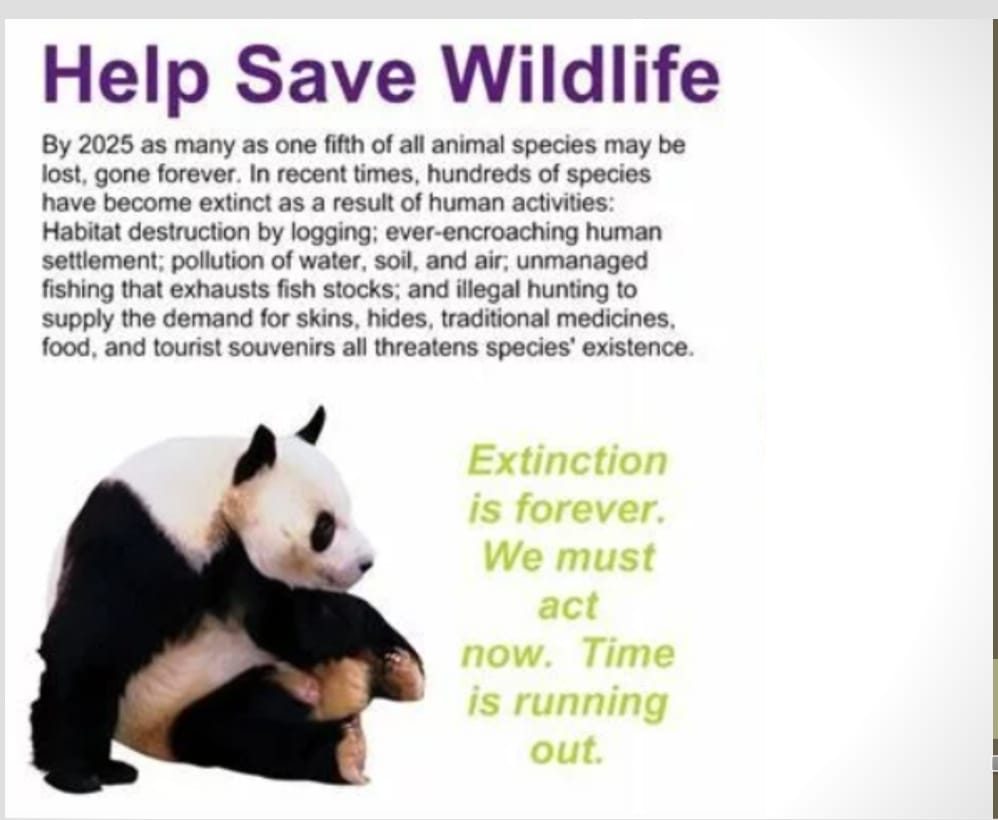 Help Save Wildlife

By 2025 as many as one fifth of all animal species may be lost, gone forever. In recent times, hundreds of species have become extinct as a result of human activities: Habitat destruction by logging; ever-encroaching human settlement; pollution of water, soil, and air; unmanaged fishing that exhausts fish stocks; and illegal hunting to supply the demand for skins, hides, traditional medicines, food, and tourist souvenirs all threatens species' existence.

Extinction is forever. We must act now. Time is running out.